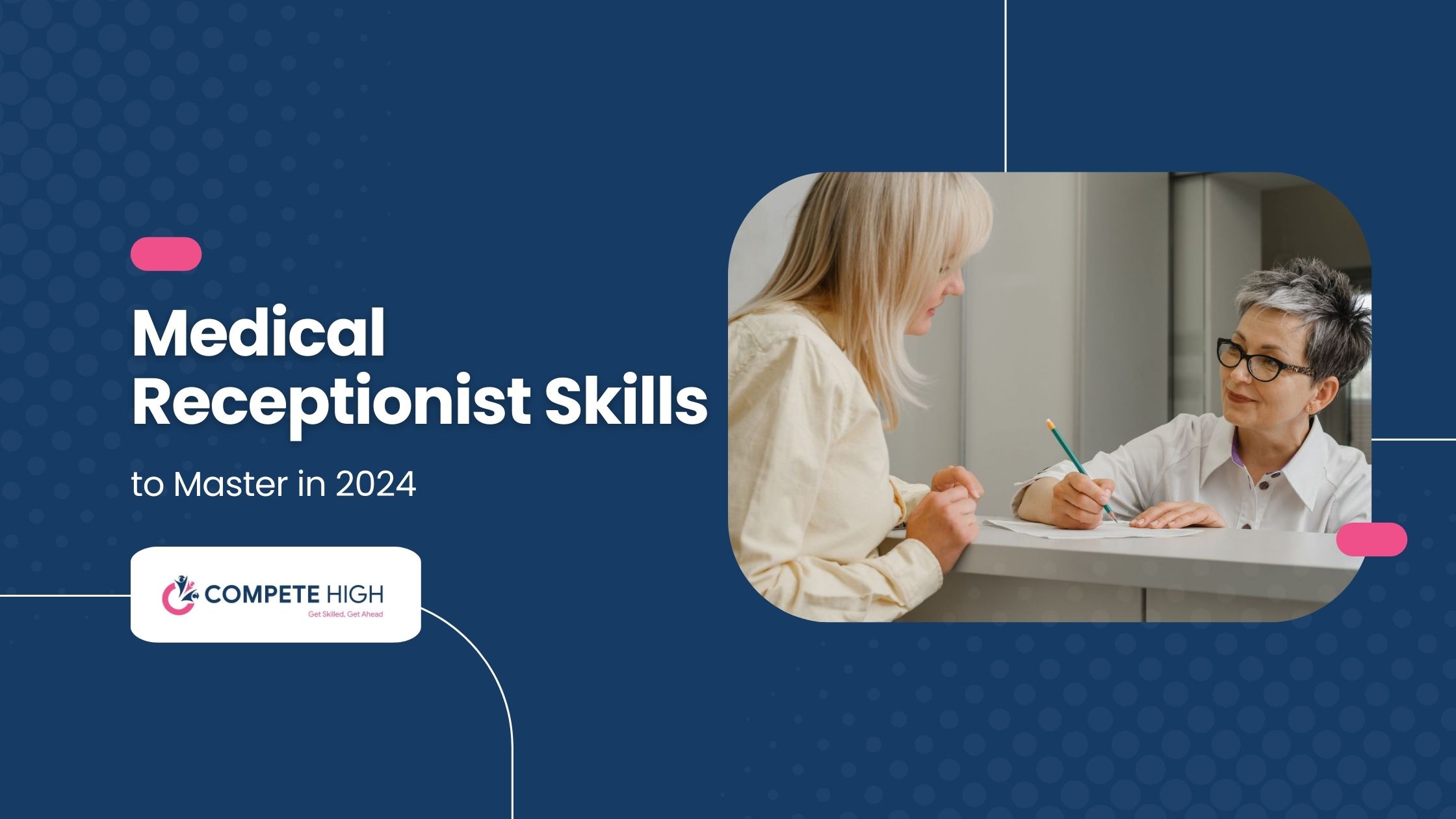 Medical Receptionist Skills

to Master in 2024

COMPETE HIGH
Get Skilled, Get Ahead